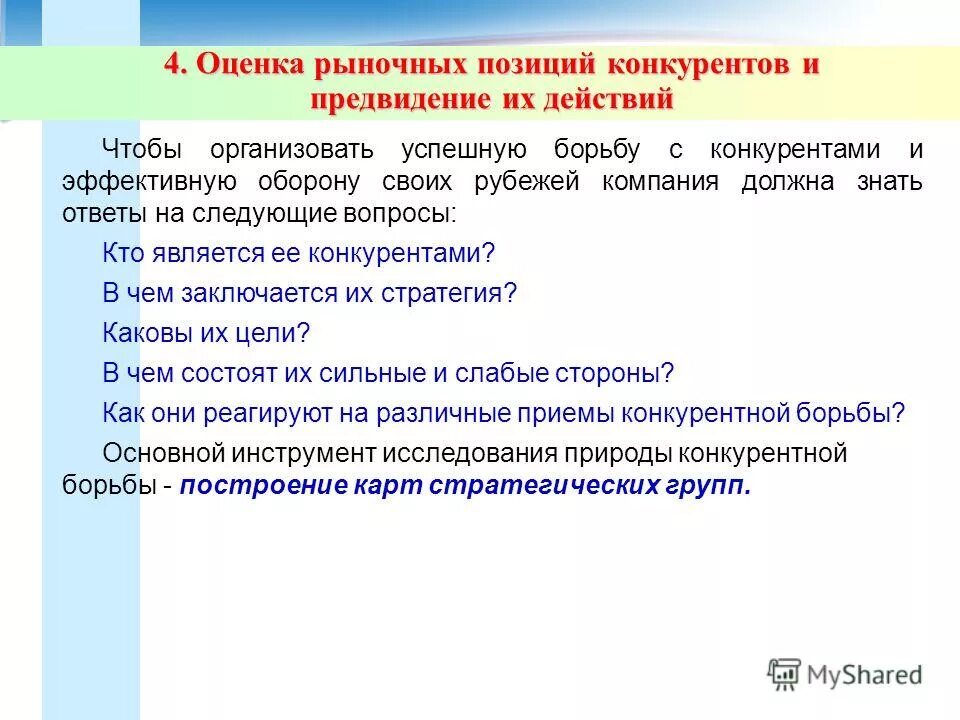 4. Оценка рыночных позиций конкурентов и предвидение их действий

Чтобы организовать успешную борьбу с конкурентами и эффективную оборону своих рубежей компания должна знать ответы на следующие вопросы:

Кто является ее конкурентами?

В чем заключается их стратегия?

Каковы их цели?

В чем состоят их сильные и слабые стороны?

Как они реагируют на различные приемы конкурентной борьбы?

Основной инструмент исследования природы конкурентной борьбы - построение карт стратегических групп.

MyShared